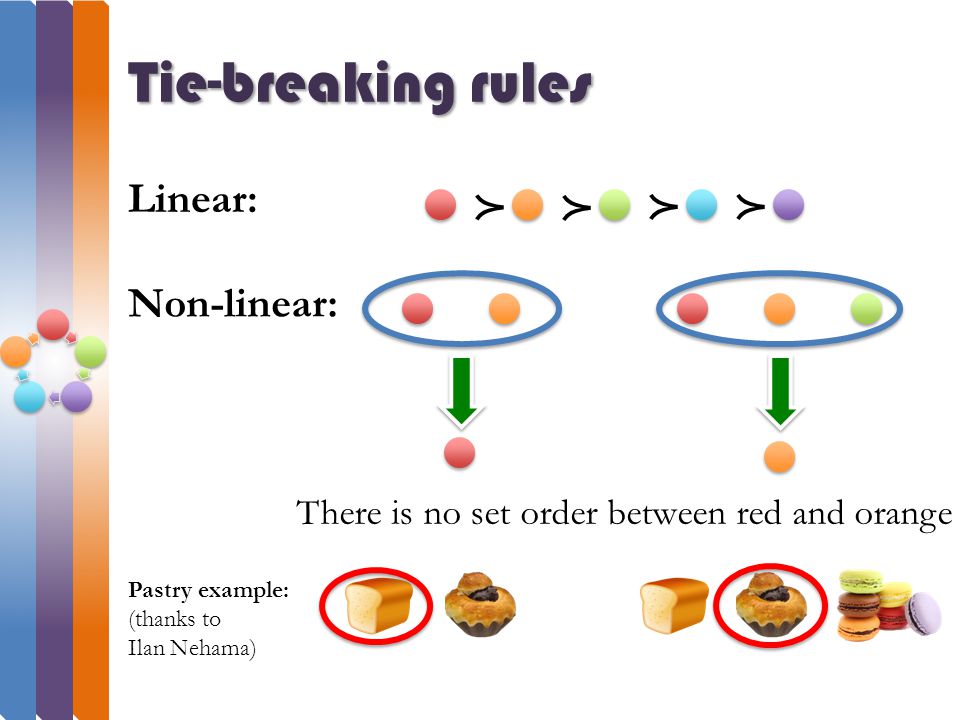 Tie-breaking rules

Linear: $\succ$ $\succ$ $\succ$ $\succ$

Non-linear:

There is no set order between red and orange

Pastry example:
(thanks to
Ilan Nehama)